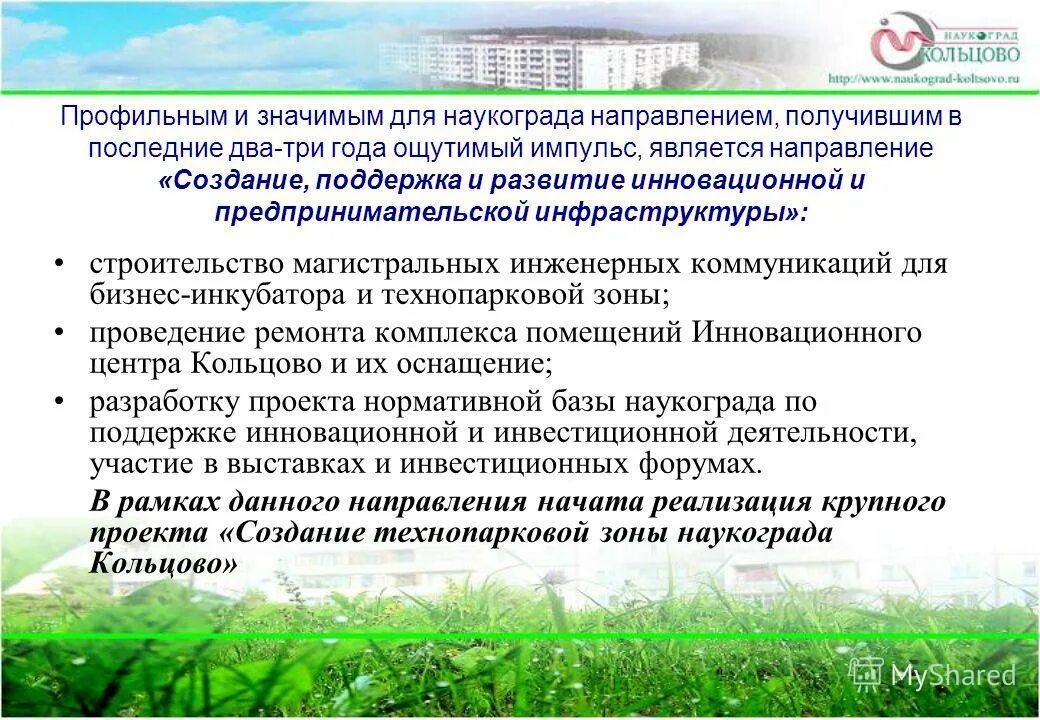 НАУКОГРАД КОЛЬЦОВО
http://www.naukograd-koltsovo.ru

Профильным и значимым для наукограда направлением, получившим в последние два-три года ощутимый импульс, является направление «Создание, поддержка и развитие инновационной и предпринимательской инфраструктуры»:

• строительство магистральных инженерных коммуникаций для бизнес-инкубатора и технопарковой зоны;
• проведение ремонта комплекса помещений Инновационного центра Кольцово и их оснащение;
• разработку проекта нормативной базы наукограда по поддержке инновационной и инвестиционной деятельности, участие в выставках и инвестиционных форумах.

В рамках данного направления начата реализация крупного проекта «Создание технопарковой зоны наукограда Кольцово»

MyShared